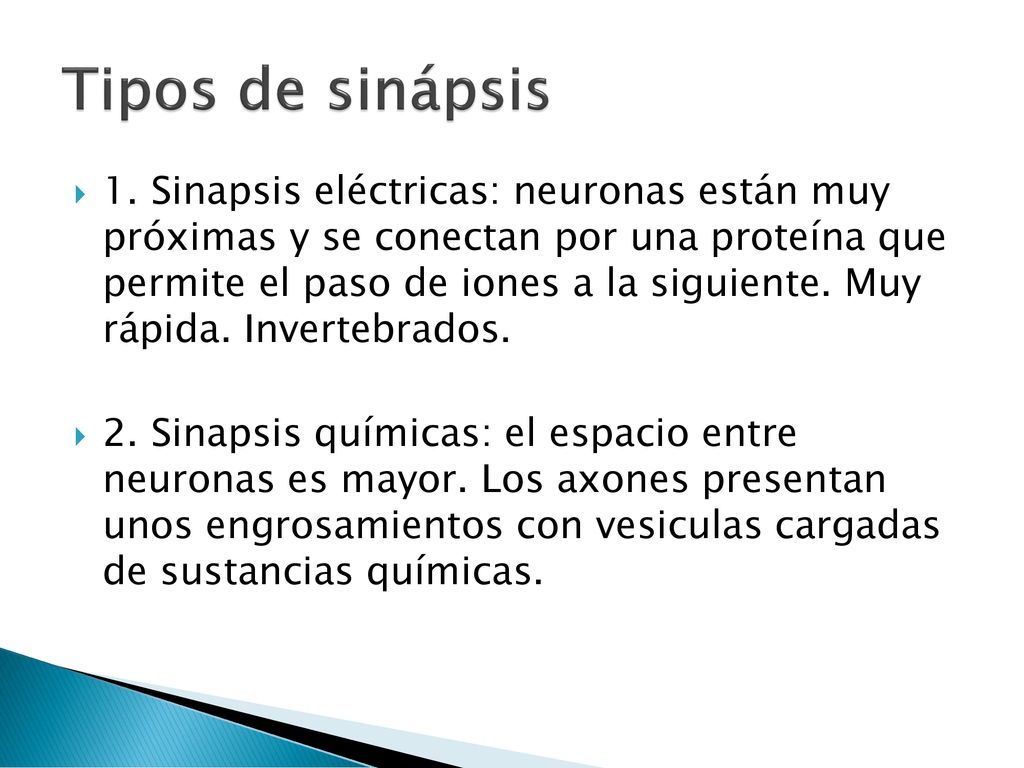 Tipos de sinápsis

1. Sinapsis eléctricas: neuronas están muy próximas y se conectan por una proteína que permite el paso de iones a la siguiente. Muy rápida. Invertebrados.

2. Sinapsis químicas: el espacio entre neuronas es mayor. Los axones presentan unos engrosamientos con vesiculas cargadas de sustancias químicas.